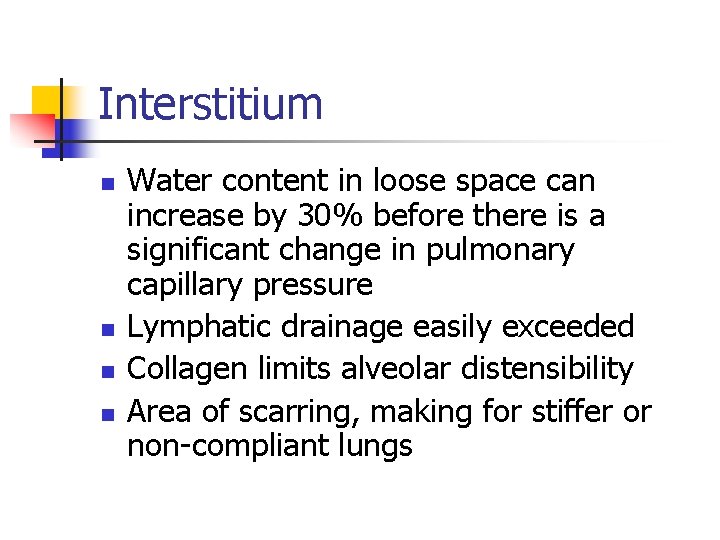 Interstitium

- Water content in loose space can increase by 30% before there is a significant change in pulmonary capillary pressure
- Lymphatic drainage easily exceeded
- Collagen limits alveolar distensibility
- Area of scarring, making for stiffer or non-compliant lungs